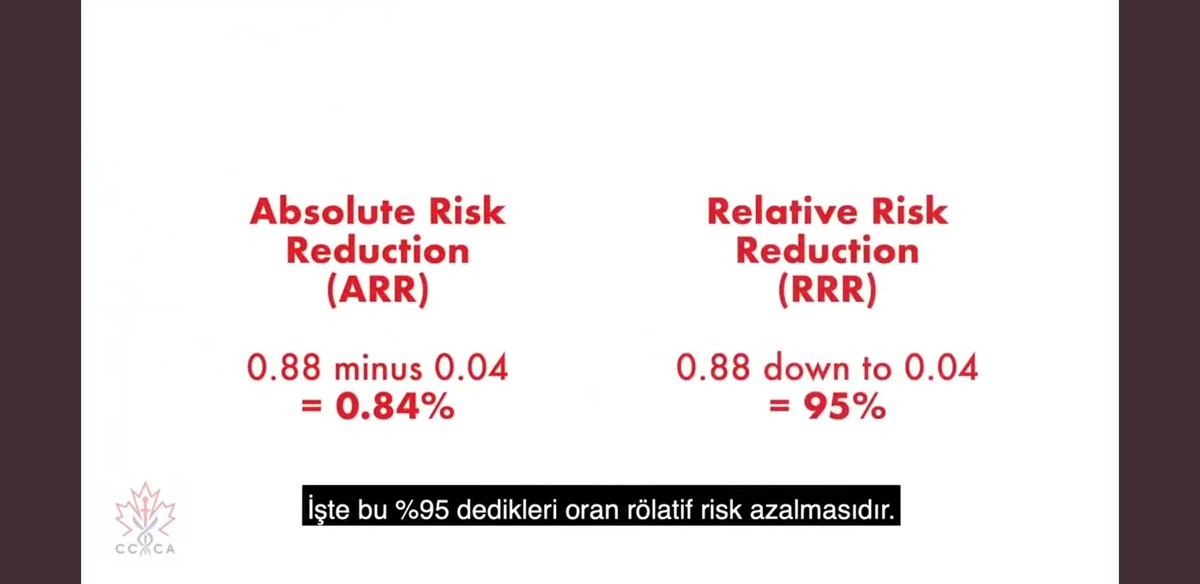 Absolute Risk Reduction (ARR)

0.88 minus 0.04
= 0.84%

Relative Risk Reduction (RRR)

0.88 down to 0.04
= 95%

CCCA

İşte bu %95 dedikleri oran rölatif risk azalmasıdır.